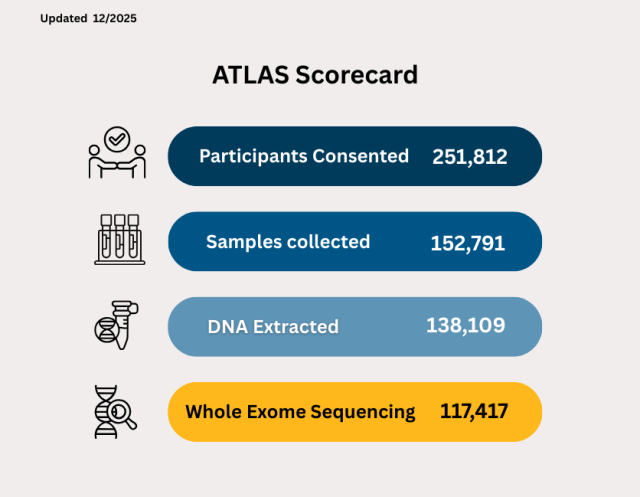 Updated 12/2025

ATLAS Scorecard

Participants Consented 251,812

Samples collected 152,791

DNA Extracted 138,109

Whole Exome Sequencing 117,417